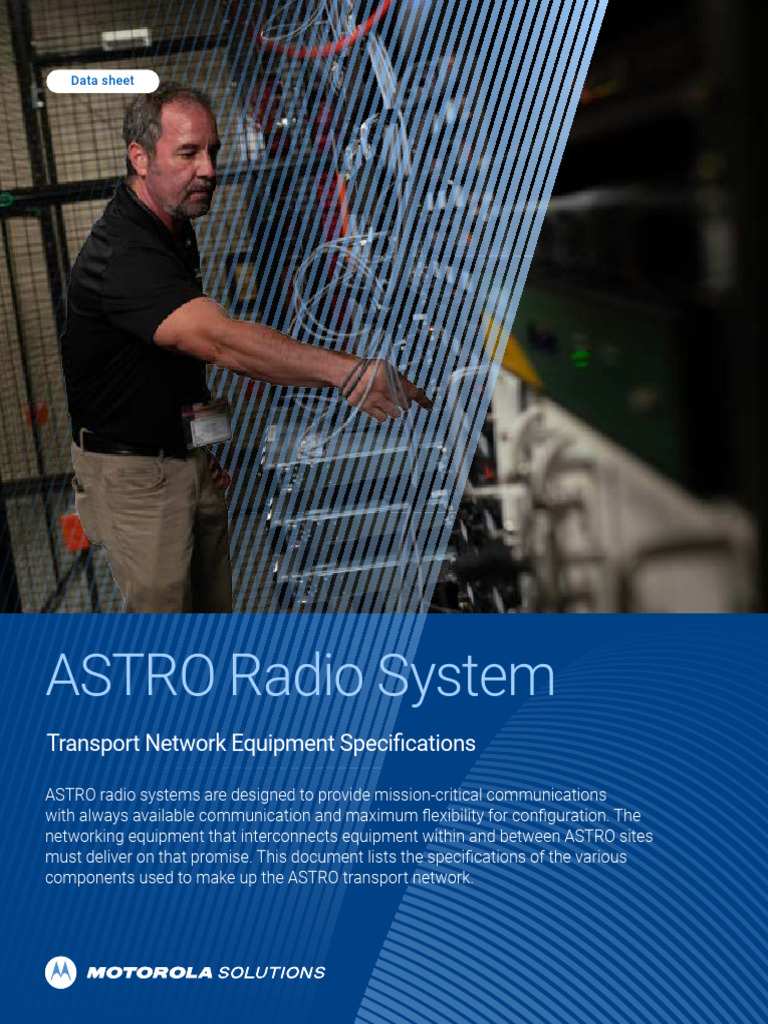 Data sheet

ASTRO Radio System

Transport Network Equipment Specifications

ASTRO radio systems are designed to provide mission-critical communications with always available communication and maximum flexibility for configuration. The networking equipment that interconnects equipment within and between ASTRO sites must deliver on that promise. This document lists the specifications of the various components used to make up the ASTRO transport network.

MOTOROLA SOLUTIONS